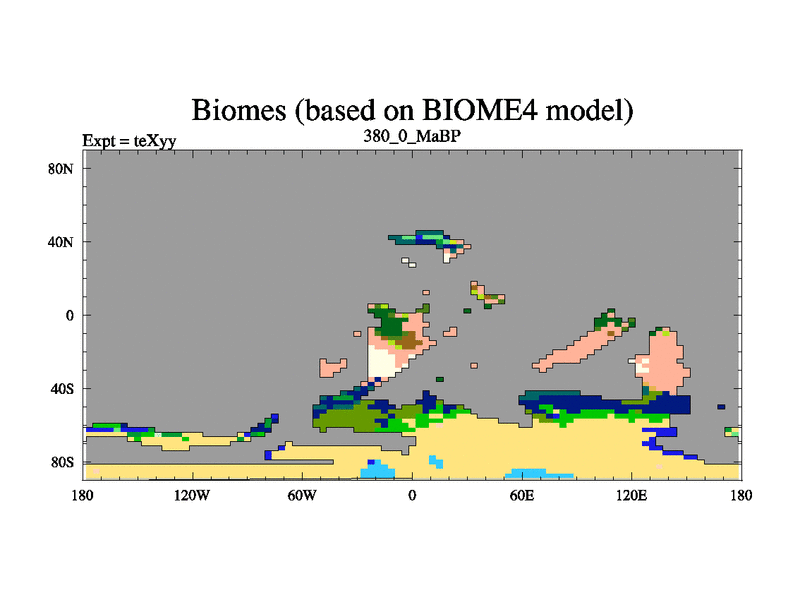 Biomes (based on BIOME4 model)

Expt = teXyy

380_0_MaBP

80N

40N

0

40S

80S

180

120W

60W

0

60E

120E

180